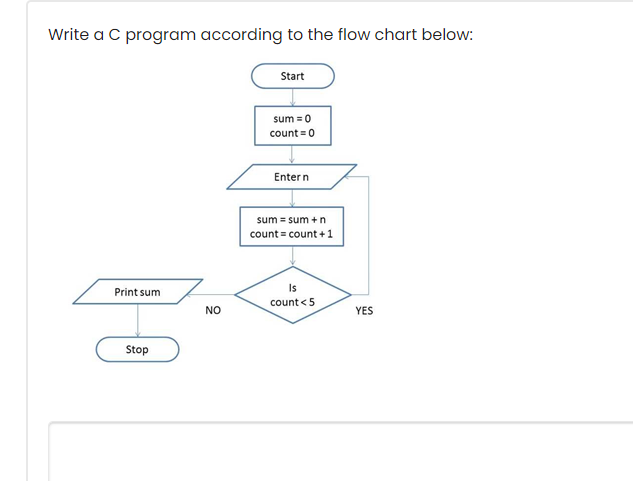 Write a C program according to the flow chart below:

Start

sum = 0
count = 0

Enter n

sum = sum + n
count = count + 1

Is
count < 5

NO

YES

Print sum

Stop